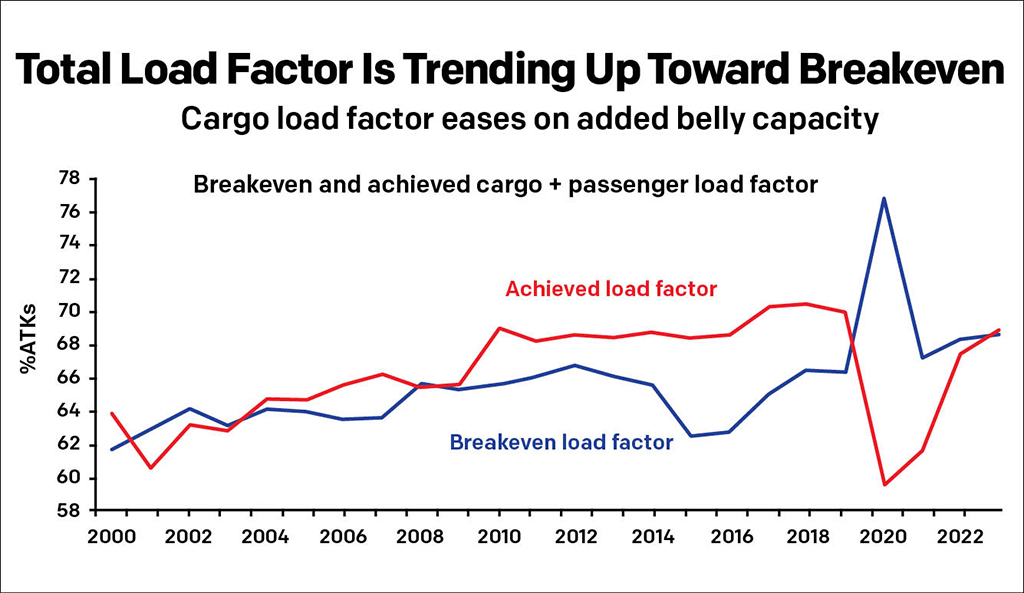 Total Load Factor Is Trending Up Toward Breakeven

Cargo load factor eases on added belly capacity

Breakeven and achieved cargo + passenger load factor

%ATKs

78
76
74
72
70
68
66
64
62
60
58

Achieved load factor

Breakeven load factor

2000 2002 2004 2006 2008 2010 2012 2014 2016 2018 2020 2022